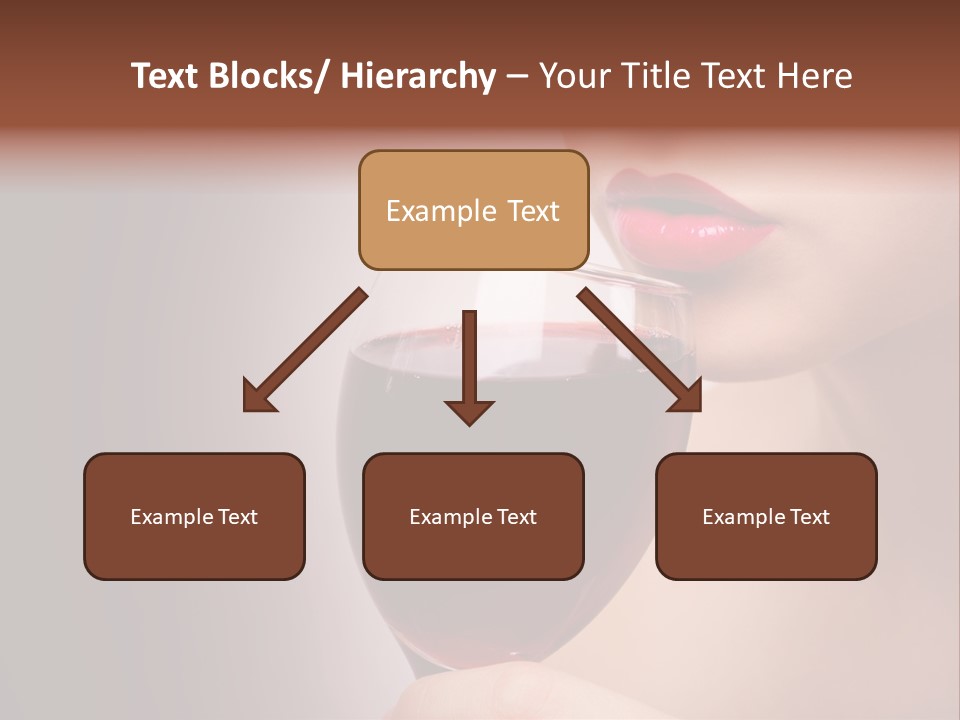 Text Blocks/ Hierarchy – Your Title Text Here

Example Text

Example Text

Example Text

Example Text